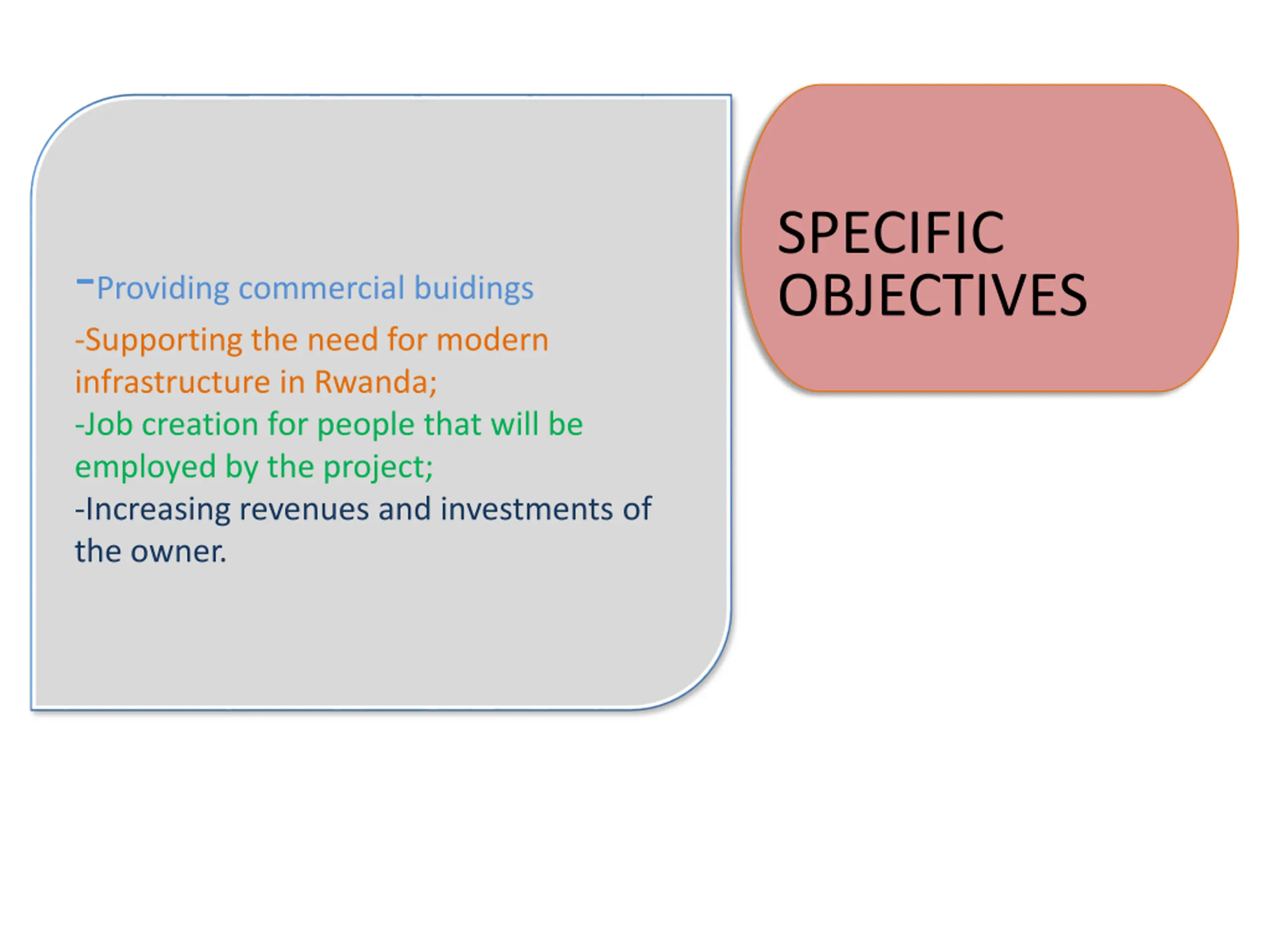 SPECIFIC OBJECTIVES

-Providing commercial buidings
-Supporting the need for modern infrastructure in Rwanda;
-Job creation for people that will be employed by the project;
-Increasing revenues and investments of the owner.